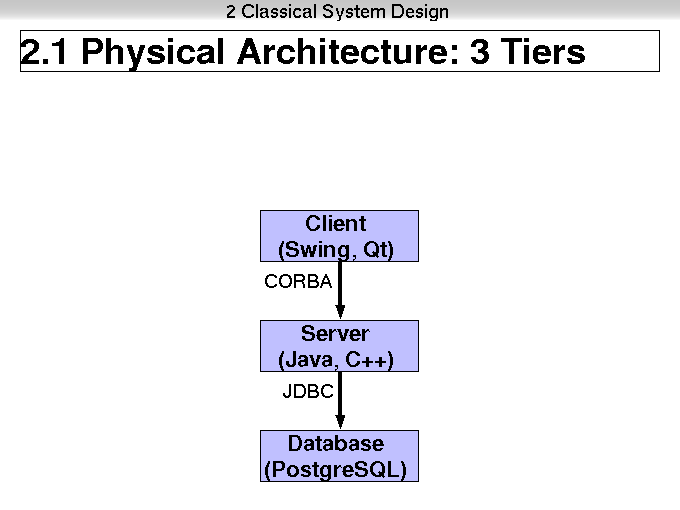 2 Classical System Design

2.1 Physical Architecture: 3 Tiers

Client
(Swing, Qt)

CORBA

Server
(Java, C++)

JDBC

Database
(PostgreSQL)